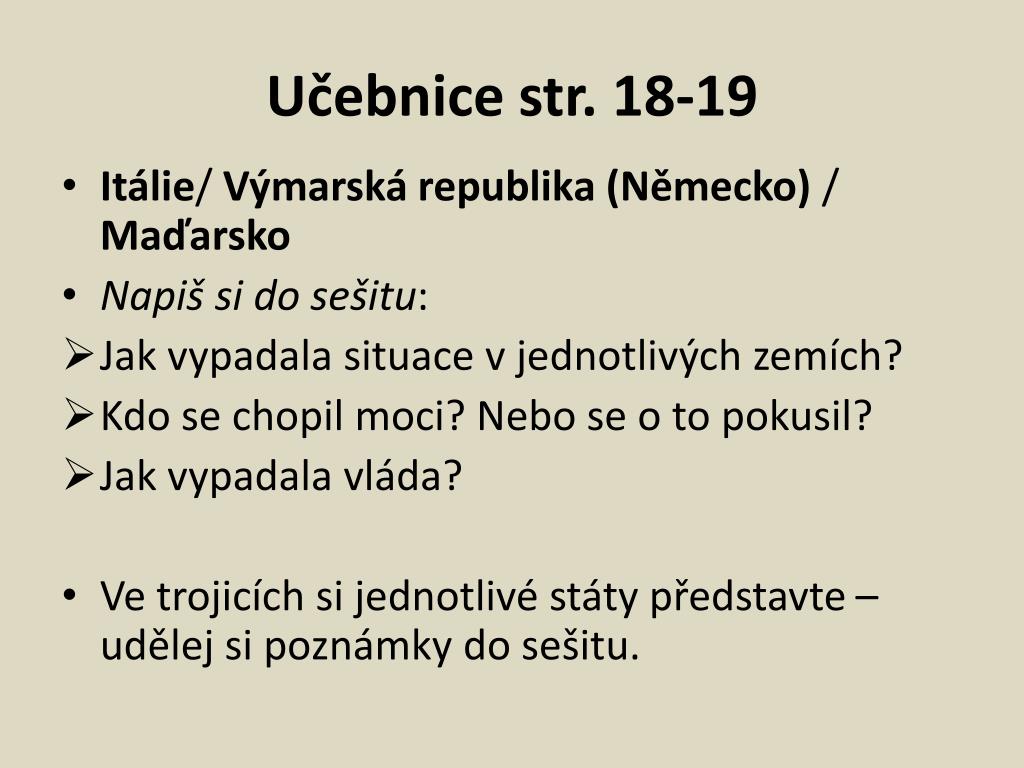 Učebnice str. 18-19

• Itálie/ Výmarská republika (Německo) / Maďarsko
• Napiš si do sešitu:
➢ Jak vypadala situace v jednotlivých zemích?
➢ Kdo se chopil moci? Nebo se o to pokusil?
➢ Jak vypadala vláda?

• Ve trojicích si jednotlivé státy představte – udělej si poznámky do sešitu.